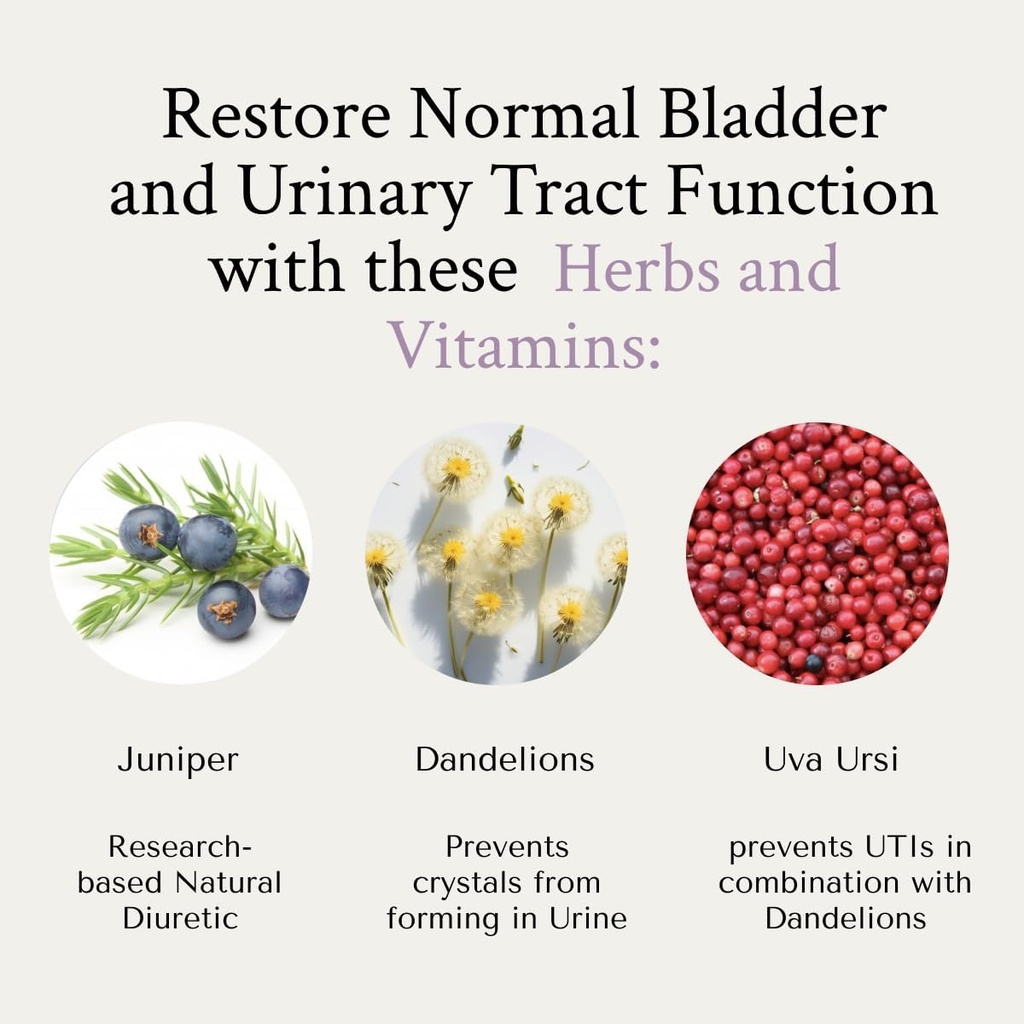 Restore Normal Bladder and Urinary Tract Function with these Herbs and Vitamins:

Juniper

Research-based Natural Diuretic

Dandelions

Prevents crystals from forming in Urine

Uva Ursi

prevents UTIs in combination with Dandelions